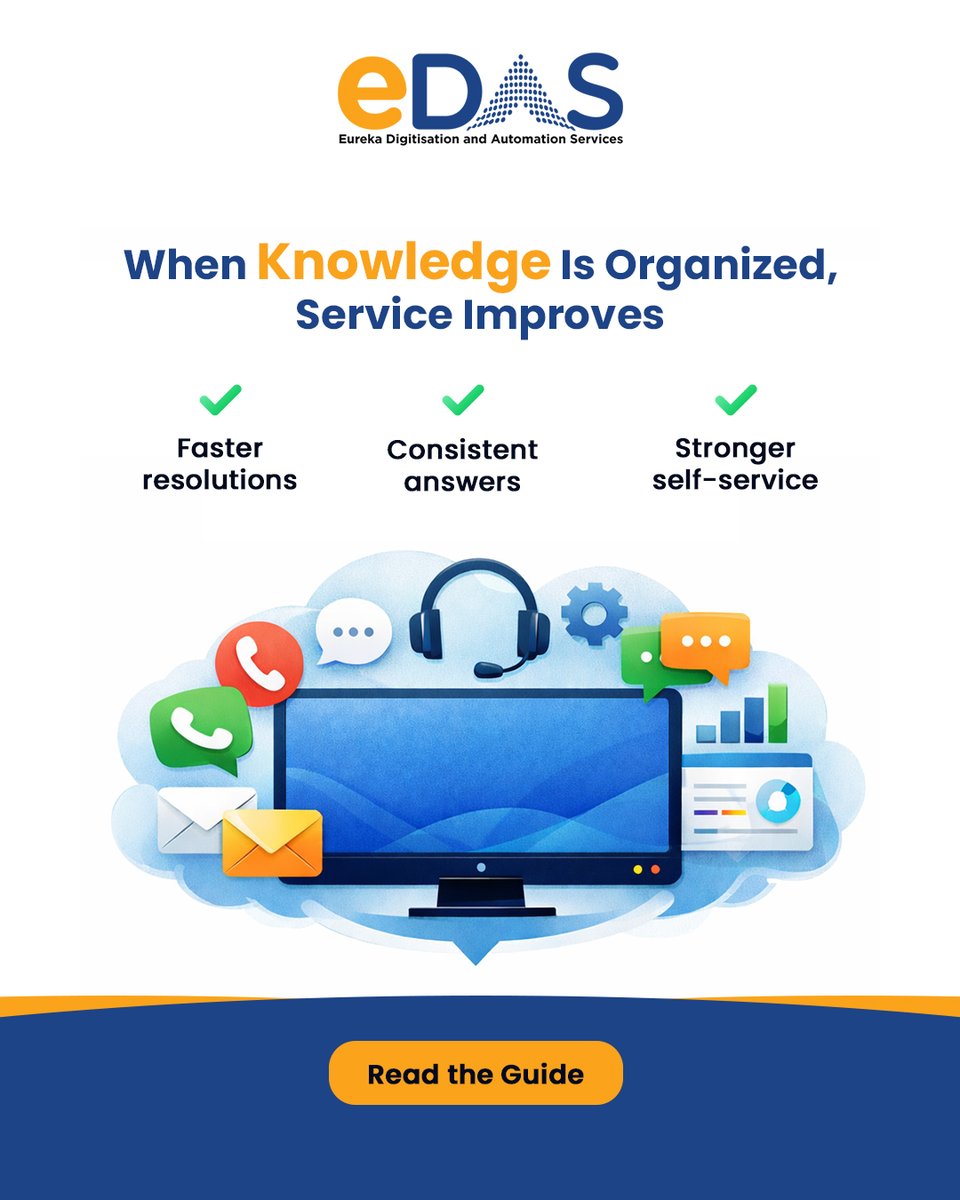 eDAS
Eureka Digitisation and Automation Services

When Knowledge Is Organized, Service Improves

Faster resolutions

Consistent answers

Stronger self-service

Read the Guide